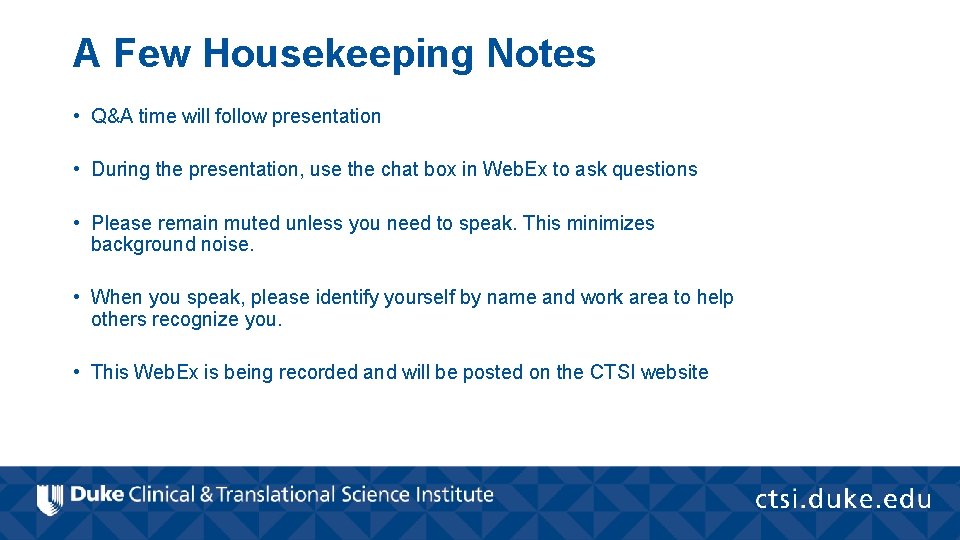 A Few Housekeeping Notes

• Q&A time will follow presentation

• During the presentation, use the chat box in WebEx to ask questions

• Please remain muted unless you need to speak. This minimizes background noise.

• When you speak, please identify yourself by name and work area to help others recognize you.

• This WebEx is being recorded and will be posted on the CTSI website

Duke Clinical & Translational Science Institute

ctsi.duke.edu